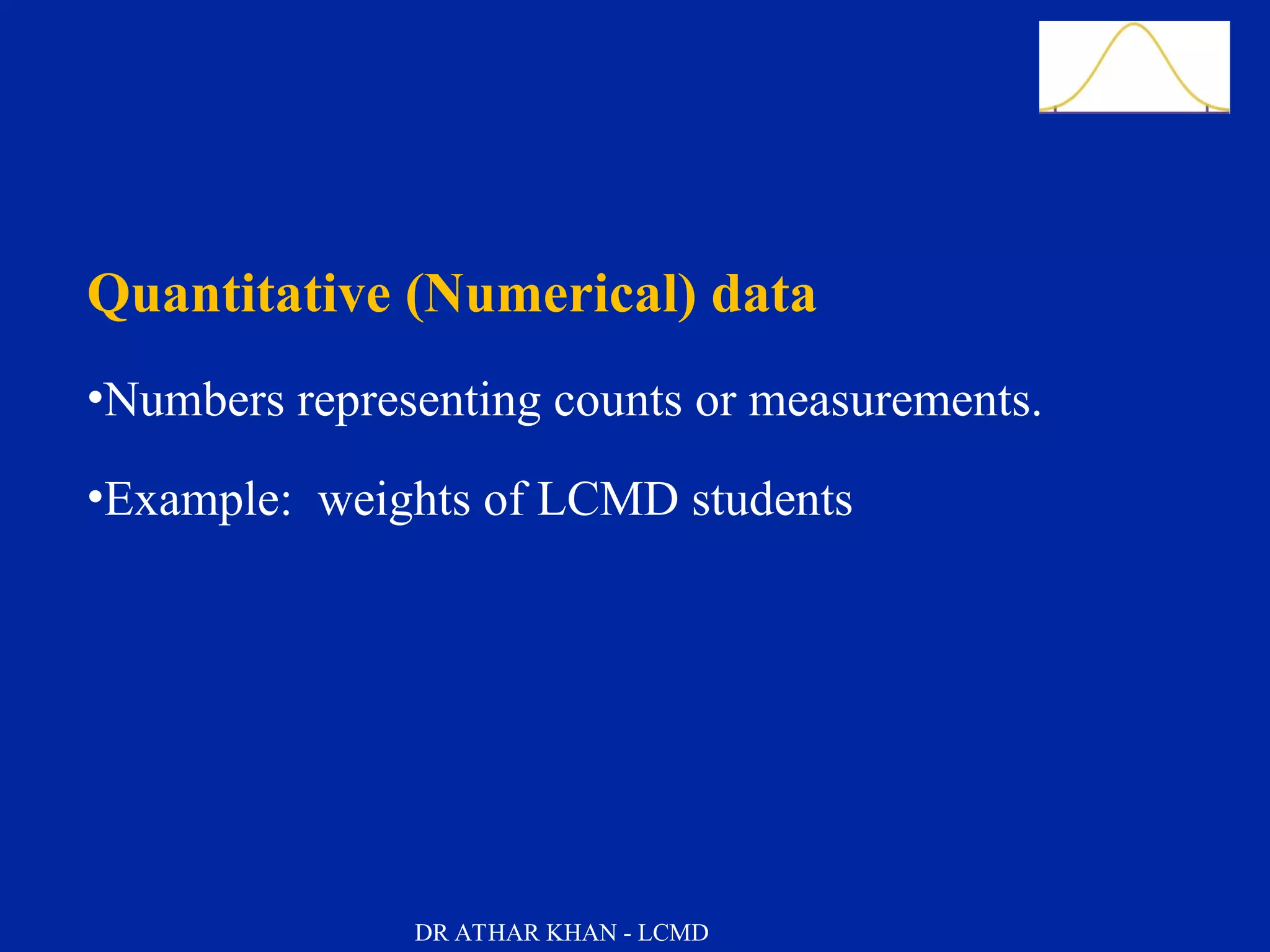 Quantitative (Numerical) data

•Numbers representing counts or measurements.

•Example:  weights of LCMD students

DR ATHAR KHAN - LCMD